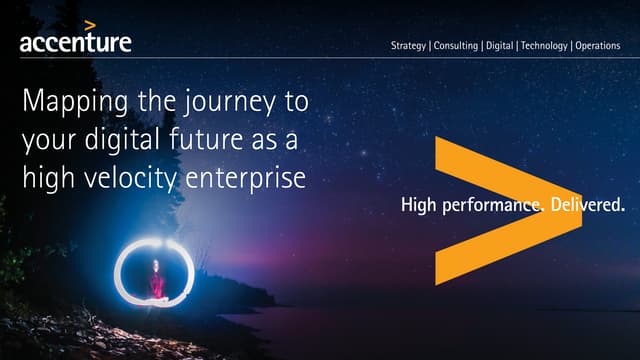 accenture

Strategy | Consulting | Digital | Technology | Operations

Mapping the journey to your digital future as a high velocity enterprise

High performance. Delivered.